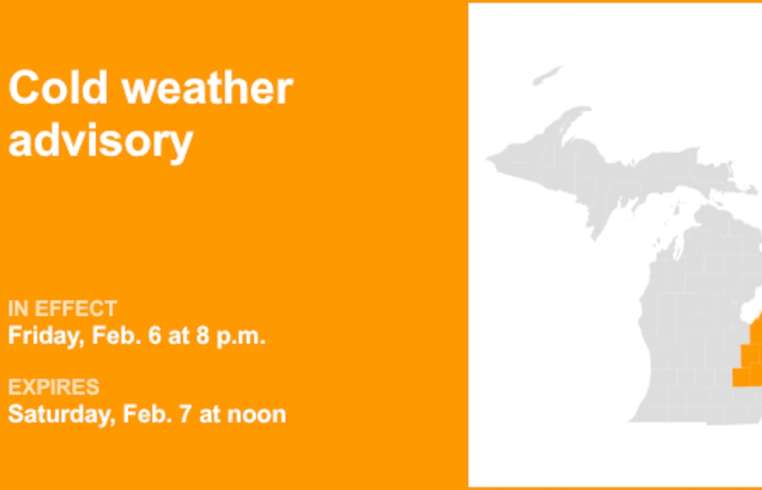 Cold weather advisory

IN EFFECT
Friday, Feb. 6 at 8 p.m.

EXPIRES
Saturday, Feb. 7 at noon